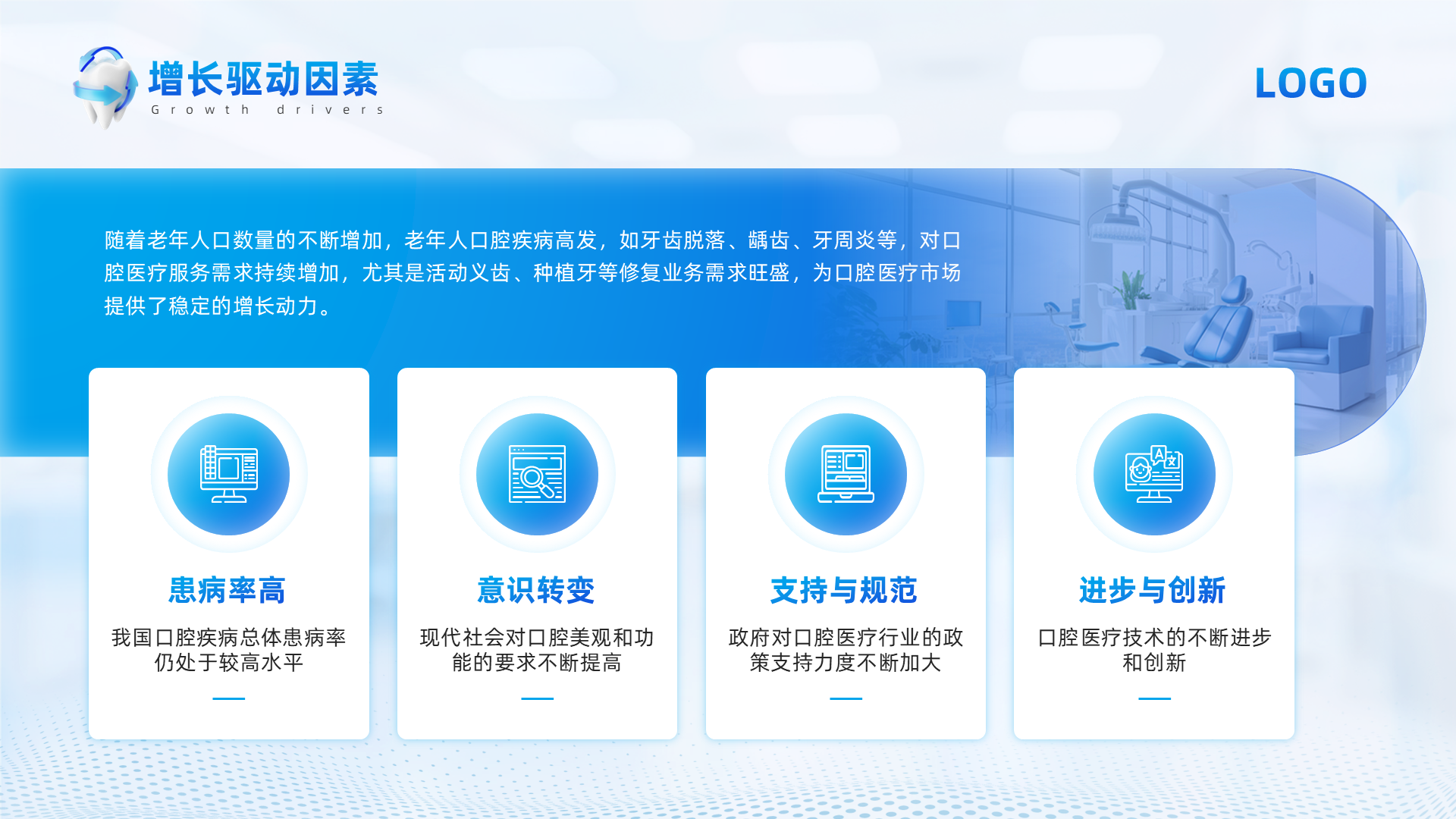 增长驱动因素
Growth drivers

LOGO

随着老年人口数量的不断增加，老年人口腔疾病高发，如牙齿脱落、龋齿、牙周炎等，对口腔医疗服务需求持续增加，尤其是活动义齿、种植牙等修复业务需求旺盛，为口腔医疗市场提供了稳定的增长动力。

患病率高
我国口腔疾病总体患病率仍处于较高水平

意识转变
现代社会对口腔美观和功能的要求不断提高

支持与规范
政府对口腔医疗行业的政策支持力度不断加大

进步与创新
口腔医疗技术的不断进步和创新